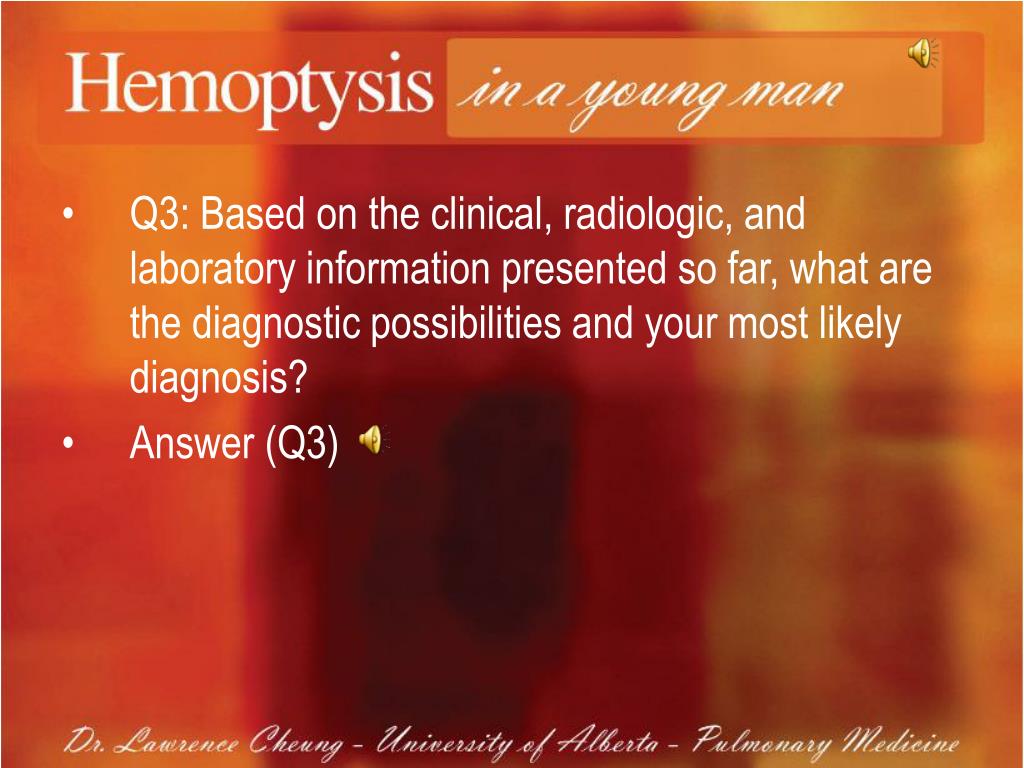 Hemoptysis in a young man

• Q3: Based on the clinical, radiologic, and laboratory information presented so far, what are the diagnostic possibilities and your most likely diagnosis?

• Answer (Q3)

Dr. Lawrence Cheung – University of Alberta – Pulmonary Medicine